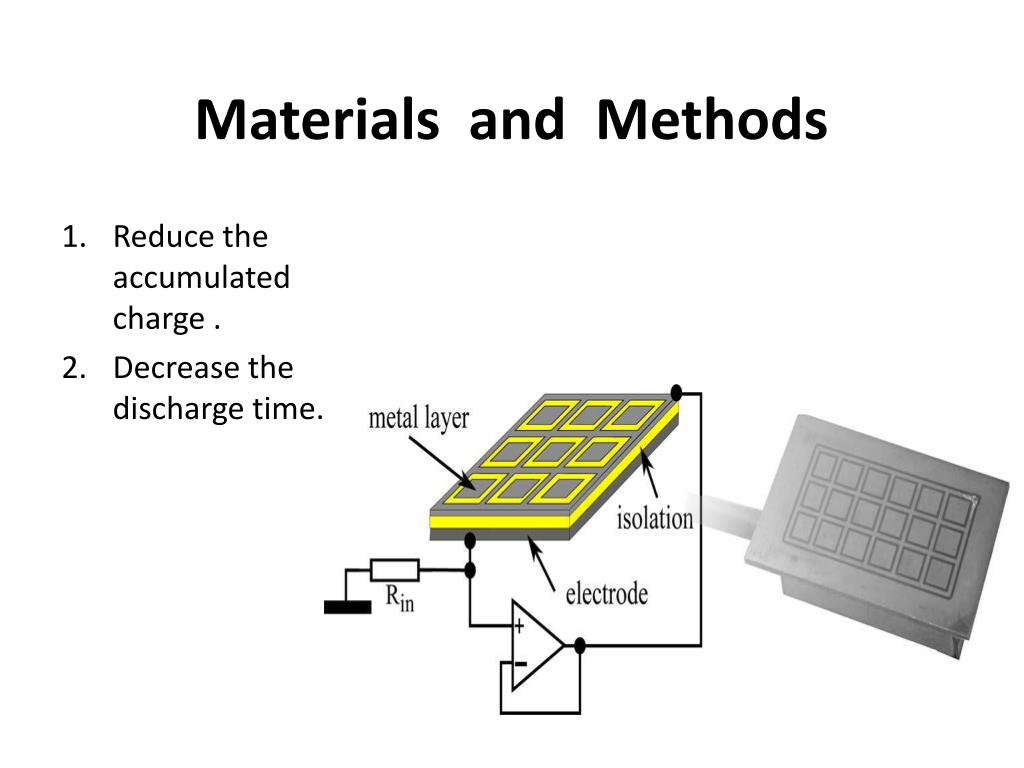 Materials and Methods

1. Reduce the accumulated charge .
2. Decrease the discharge time.

metal layer

isolation

electrode

$R_{in}$

+

−